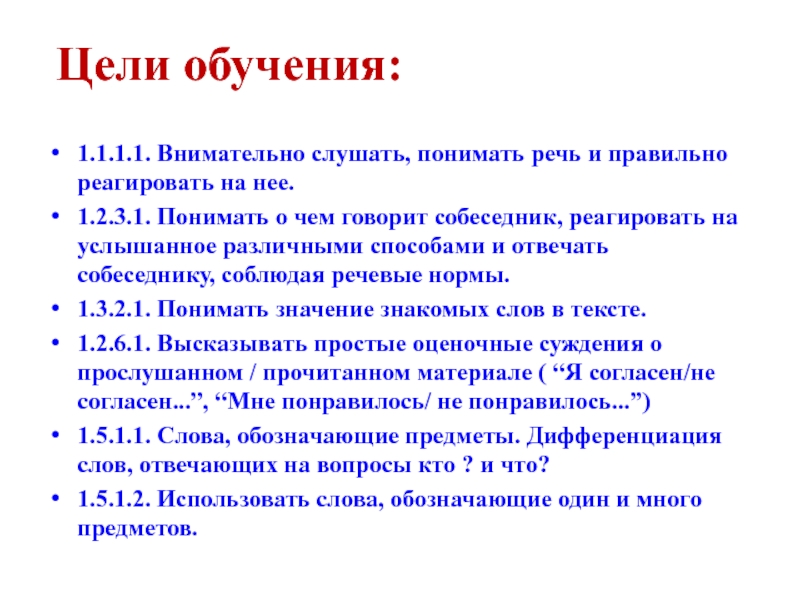 Цели обучения:

• 1.1.1.1. Внимательно слушать, понимать речь и правильно реагировать на нее.
• 1.2.3.1. Понимать о чем говорит собеседник, реагировать на услышанное различными способами и отвечать собеседнику, соблюдая речевые нормы.
• 1.3.2.1. Понимать значение знакомых слов в тексте.
• 1.2.6.1. Высказывать простые оценочные суждения о прослушанном / прочитанном материале ( “Я согласен/не согласен...”, “Мне понравилось/ не понравилось...”)
• 1.5.1.1. Слова, обозначающие предметы. Дифференциация слов, отвечающих на вопросы кто ? и что?
• 1.5.1.2. Использовать слова, обозначающие один и много предметов.